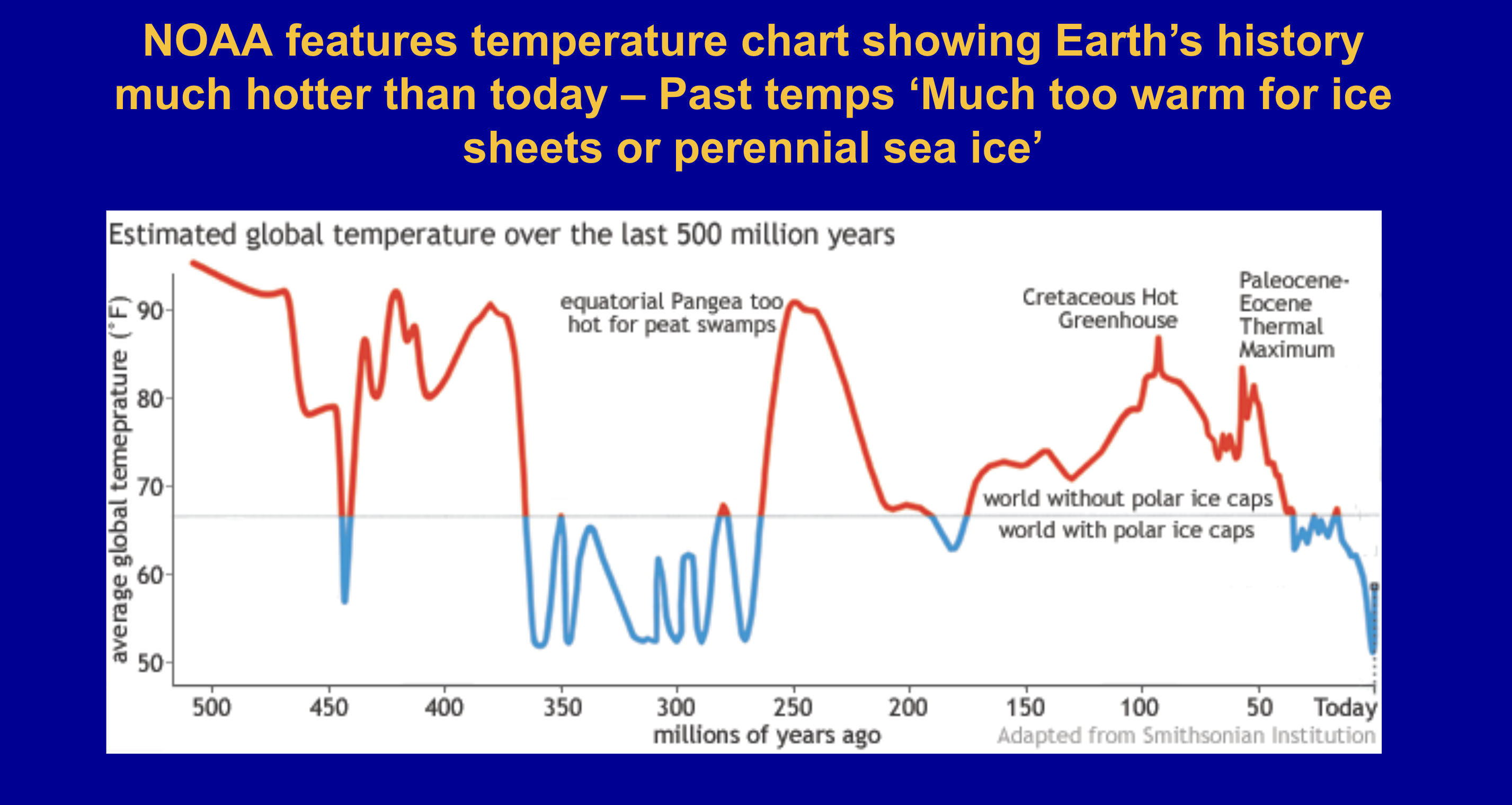 NOAA features temperature chart showing Earth's history much hotter than today – Past temps 'Much too warm for ice sheets or perennial sea ice'

Estimated global temperature over the last 500 million years

average global temeprature (°F)

90
80
70
60
50

equatorial Pangea too hot for peat swamps

Cretaceous Hot Greenhouse

Paleocene-Eocene Thermal Maximum

world without polar ice caps
world with polar ice caps

500 450 400 350 300 250 200 150 100 50 Today

millions of years ago

Adapted from Smithsonian Institution